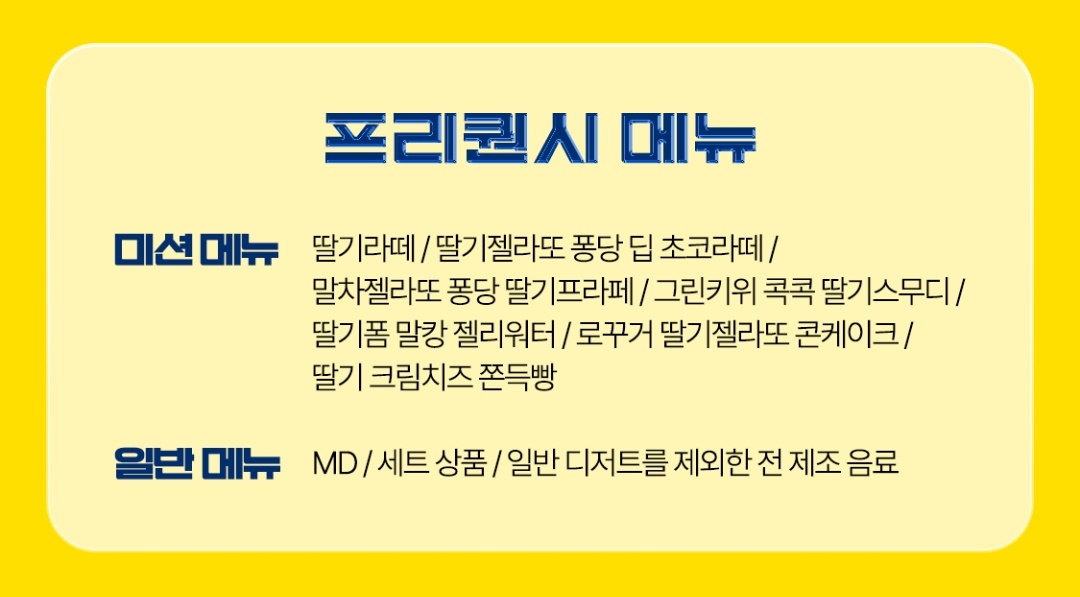 프리퀀시 메뉴

미션 메뉴

딸기라떼 / 딸기젤라또 퐁당 딥 초코라떼 / 말차젤라또 퐁당 딸기프라페 / 그린키위 콕콕 딸기스무디 / 딸기폼 말캉 젤리워터 / 로꾸거 딸기젤라또 콘케이크 / 딸기 크림치즈 쫀득빵

일반 메뉴

MD / 세트 상품 / 일반 디저트를 제외한 전 제조 음료